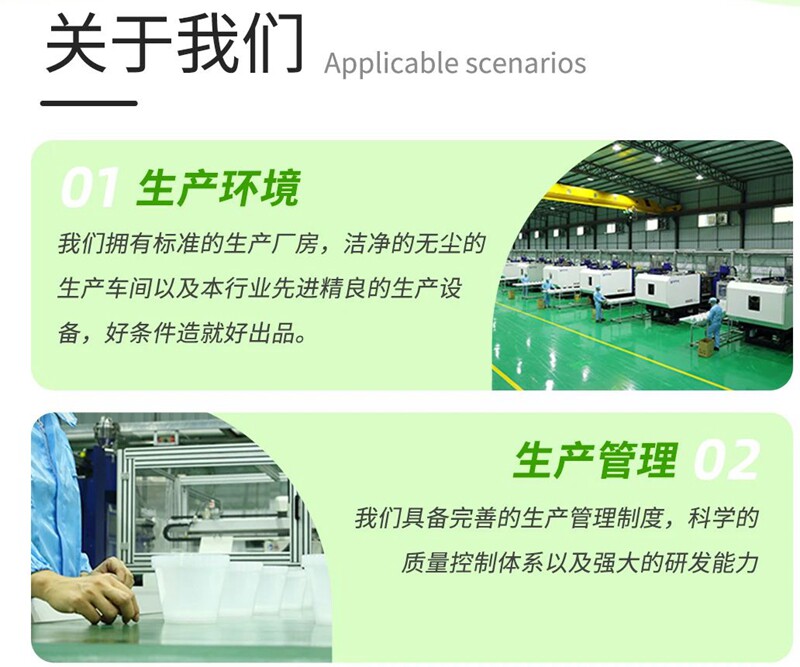 关于我们 Applicable scenarios

01 生产环境

我们拥有标准的生产厂房，洁净的无尘的生产车间以及本行业先进精良的生产设备，好条件造就好出品。

生产管理 02

我们具备完善的生产管理制度，科学的质量控制体系以及强大的研发能力